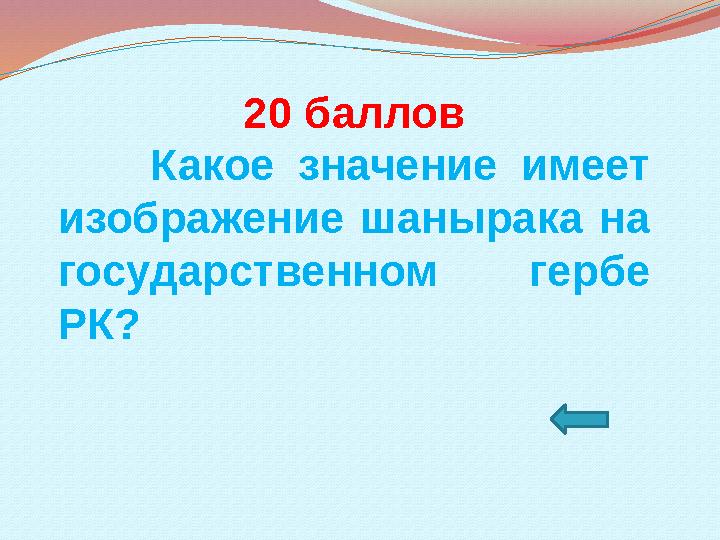 20 баллов

Какое значение имеет изображение шанырака на государственном гербе РК?